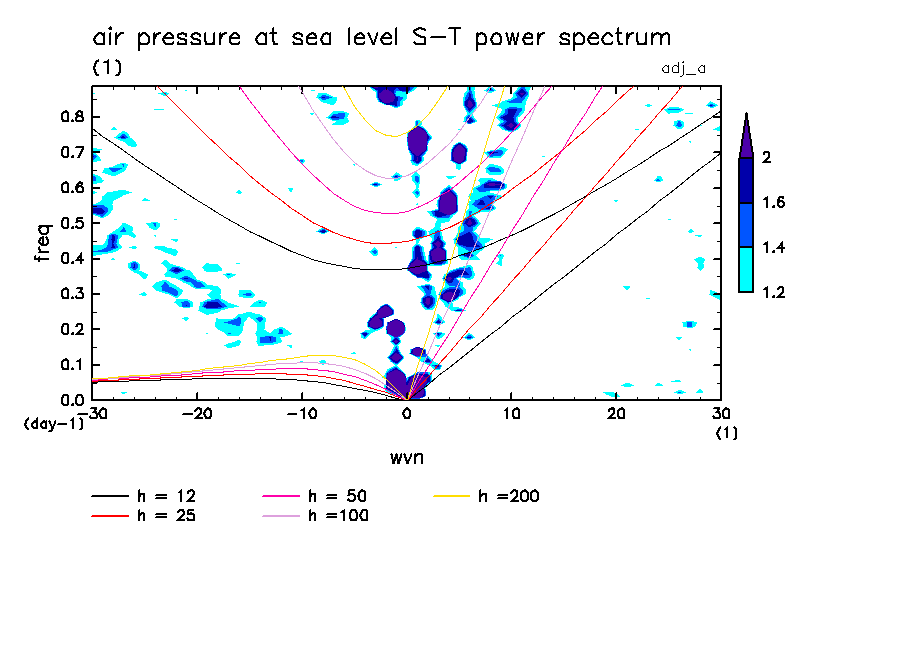 air pressure at sea level S-T power spectrum
(1)
adj_a

freq
0.8
0.7
0.6
0.5
0.4
0.3
0.2
0.1
0.0
(day-1)
-30
-20
-10
0
10
20
30
(1)
wvn

2
1.6
1.4
1.2

h = 12
h = 25
h = 50
h =100
h =200